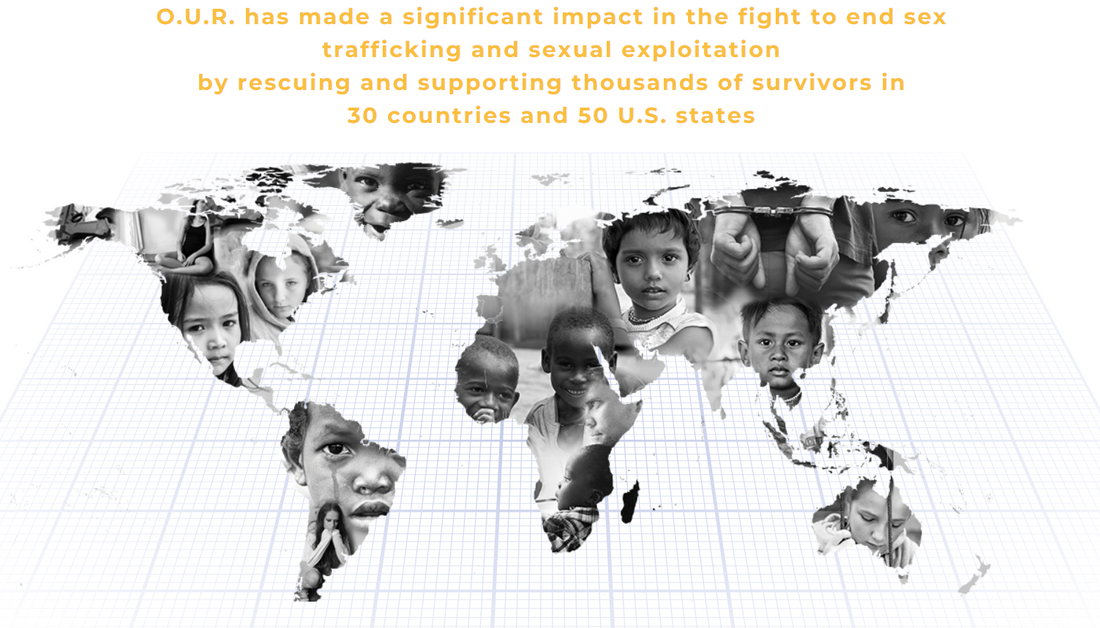 O.U.R. has made a significant impact in the fight to end sex trafficking and sexual exploitation by rescuing and supporting thousands of survivors in 30 countries and 50 U.S. states